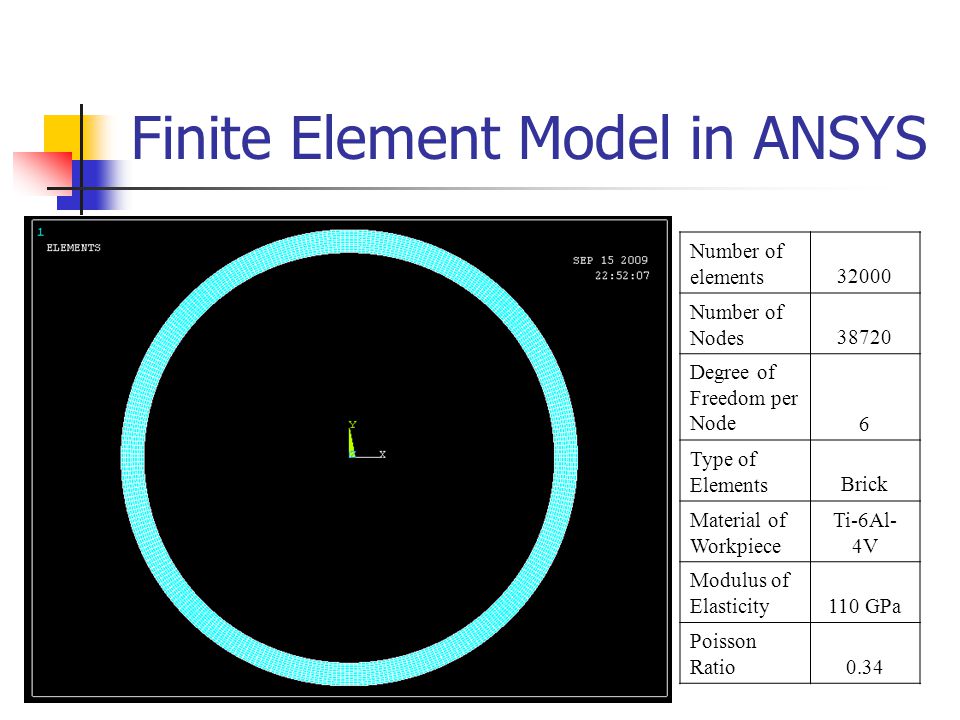 Finite Element Model in ANSYS

1
ELEMENTS

SEP 15 2009
22:52:07

Y
X

| Number of elements | 32000 |
|---|---|
| Number of Nodes | 38720 |
| Degree of Freedom per Node | 6 |
| Type of Elements | Brick |
| Material of Workpiece | Ti-6Al-4V |
| Modulus of Elasticity | 110 GPa |
| Poisson Ratio | 0.34 |